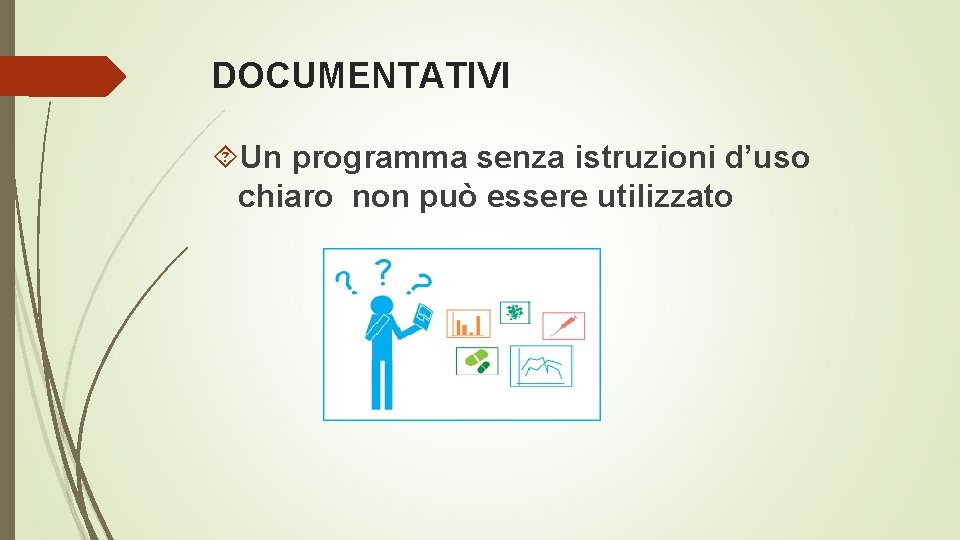 DOCUMENTATIVI

Un programma senza istruzioni d’uso chiaro non può essere utilizzato

? ? ?